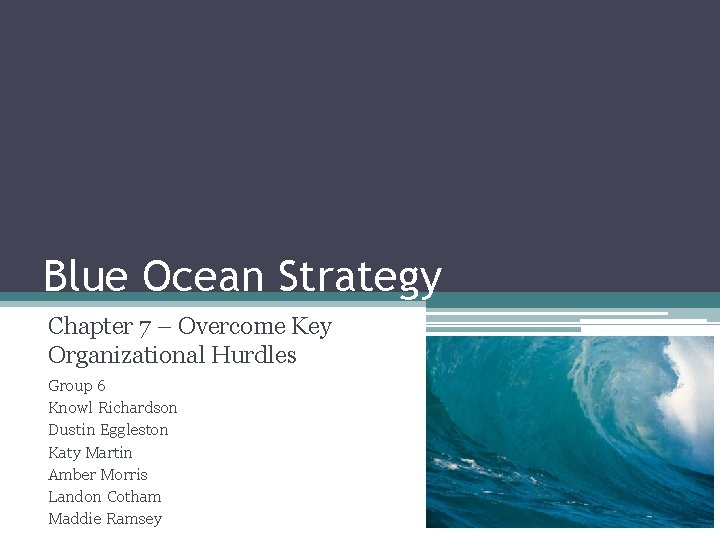 Blue Ocean Strategy

Chapter 7 – Overcome Key Organizational Hurdles

Group 6
Knowl Richardson
Dustin Eggleston
Katy Martin
Amber Morris
Landon Cotham
Maddie Ramsey